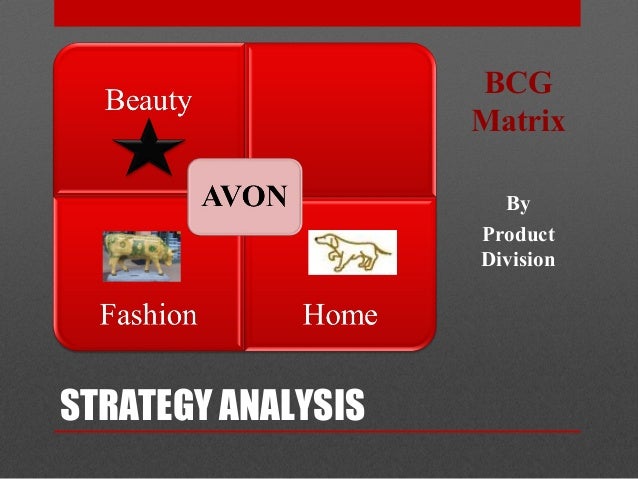 Beauty

AVON

Fashion

Home

BCG Matrix

By Product Division

STRATEGY ANALYSIS